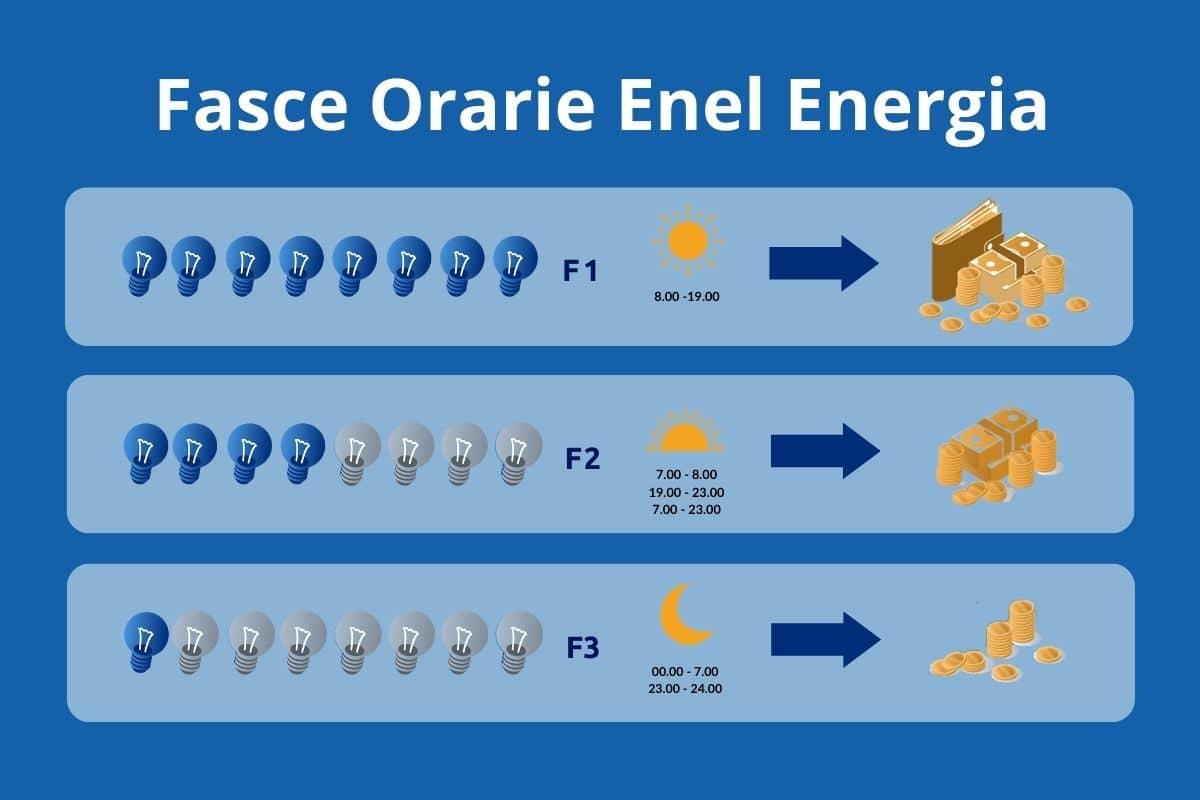 Fasce Orarie Enel Energia

F1

8.00 -19.00

F2

7.00 - 8.00
19.00 - 23.00
7.00 - 23.00

F3

00.00 - 7.00
23.00 - 24.00